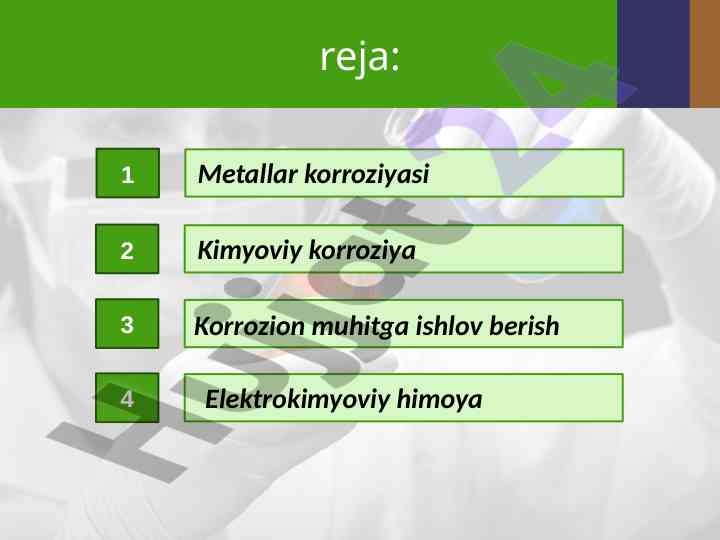 reja:

1 Metallar korroziyasi

2 Kimyoviy korroziya

3 Korrozion muhitga ishlov berish

4 Elektrokimyoviy himoya

Hujjat24